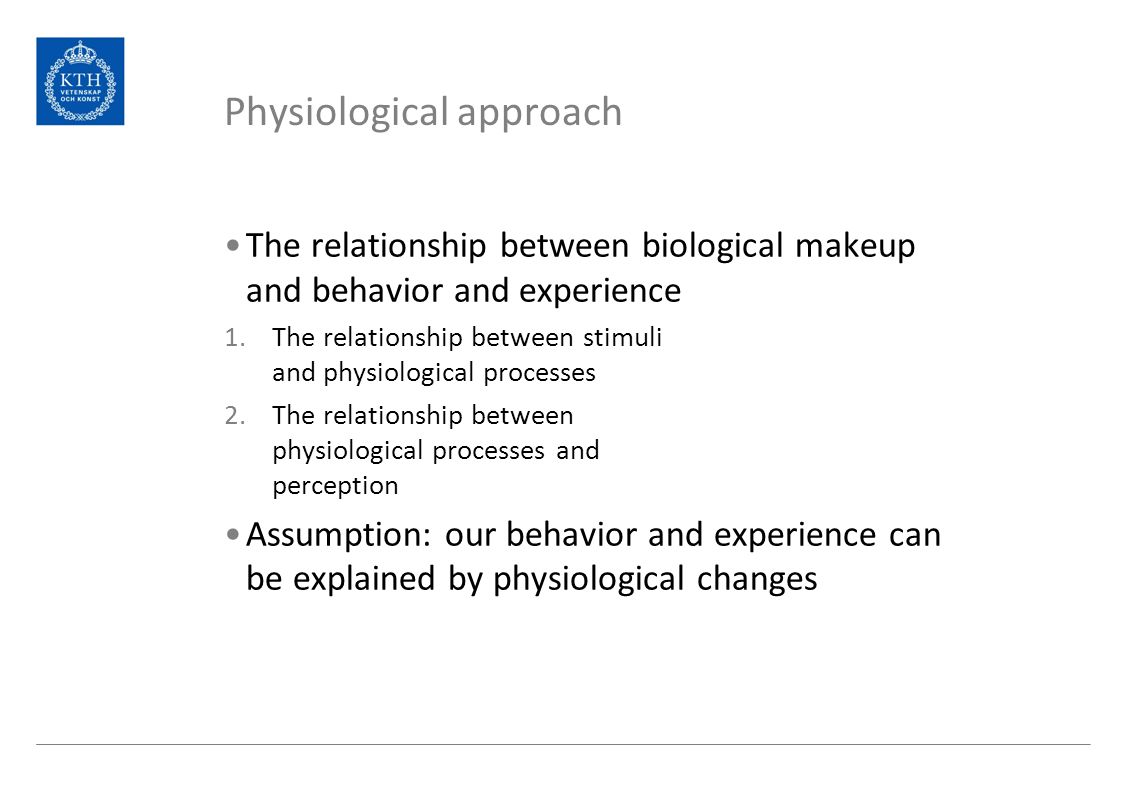 KTH
VETENSKAP OCH KONST

Physiological approach

• The relationship between biological makeup and behavior and experience

1. The relationship between stimuli and physiological processes
2. The relationship between physiological processes and perception

• Assumption: our behavior and experience can be explained by physiological changes